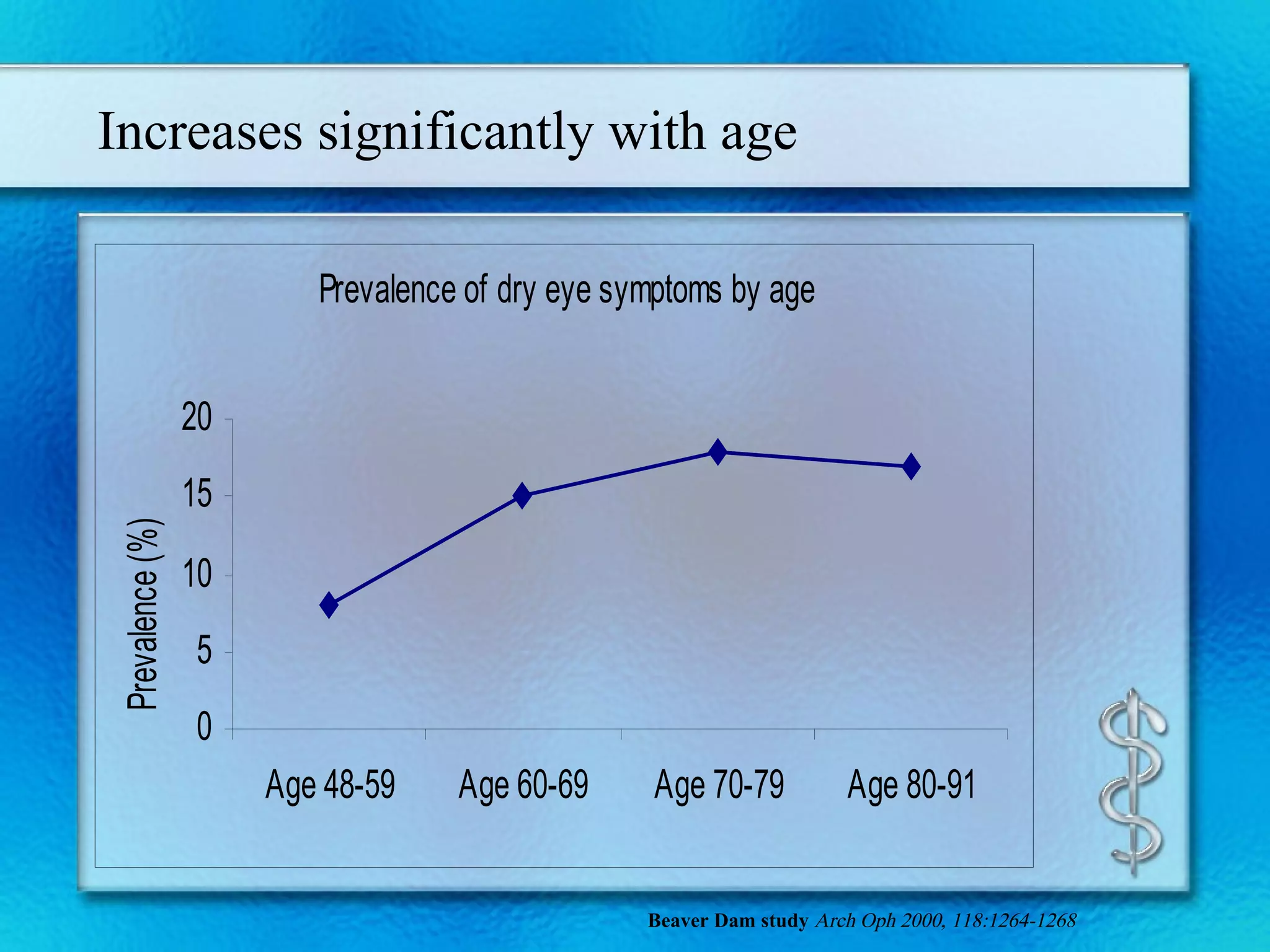 Increases significantly with age

Prevalence of dry eye symptoms by age

Prevalence (%)

20
15
10
5
0

Age 48-59
Age 60-69
Age 70-79
Age 80-91

Beaver Dam study Arch Oph 2000, 118:1264-1268